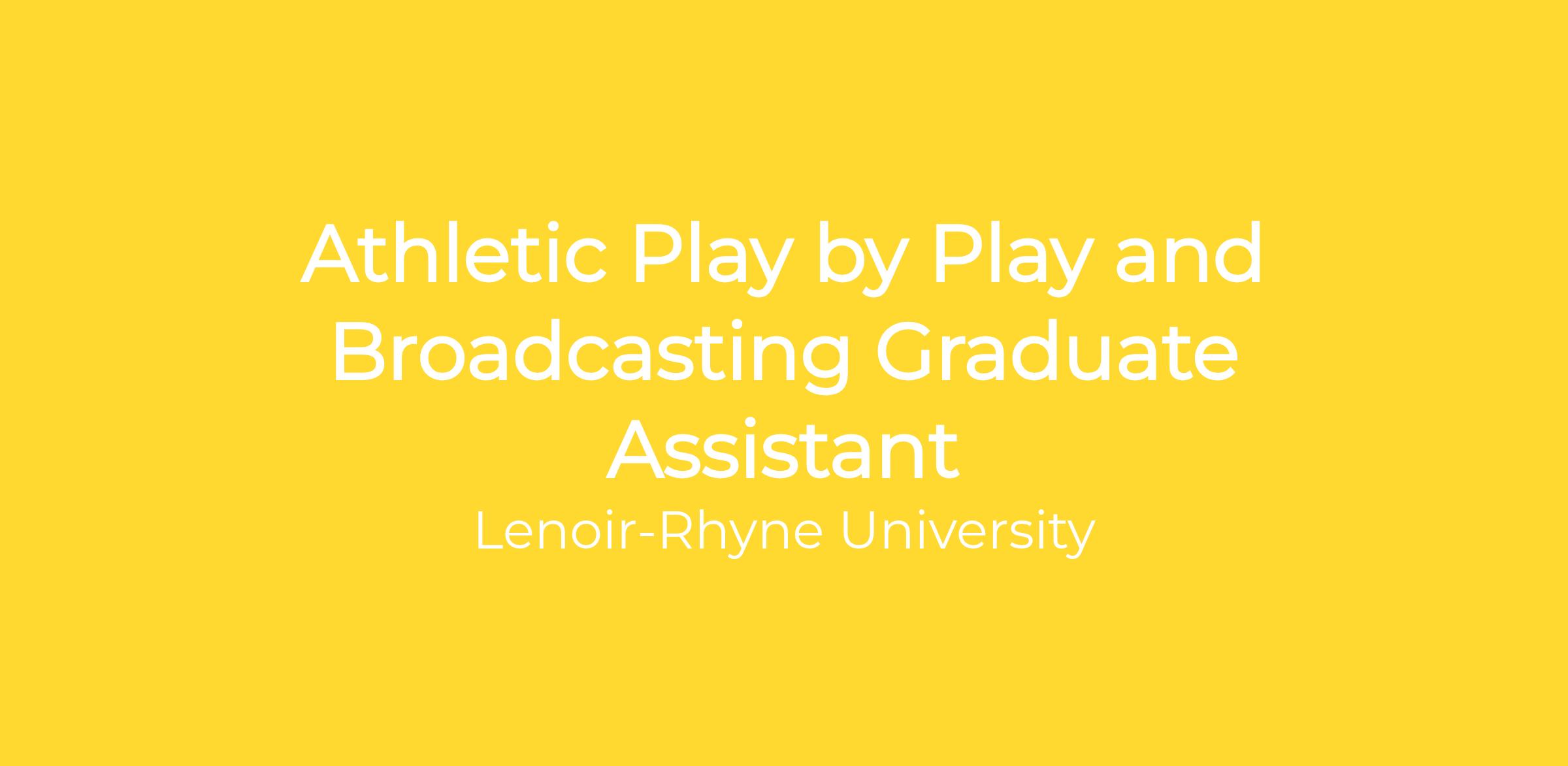 Athletic Play by Play and Broadcasting Graduate Assistant

Lenoir-Rhyne University